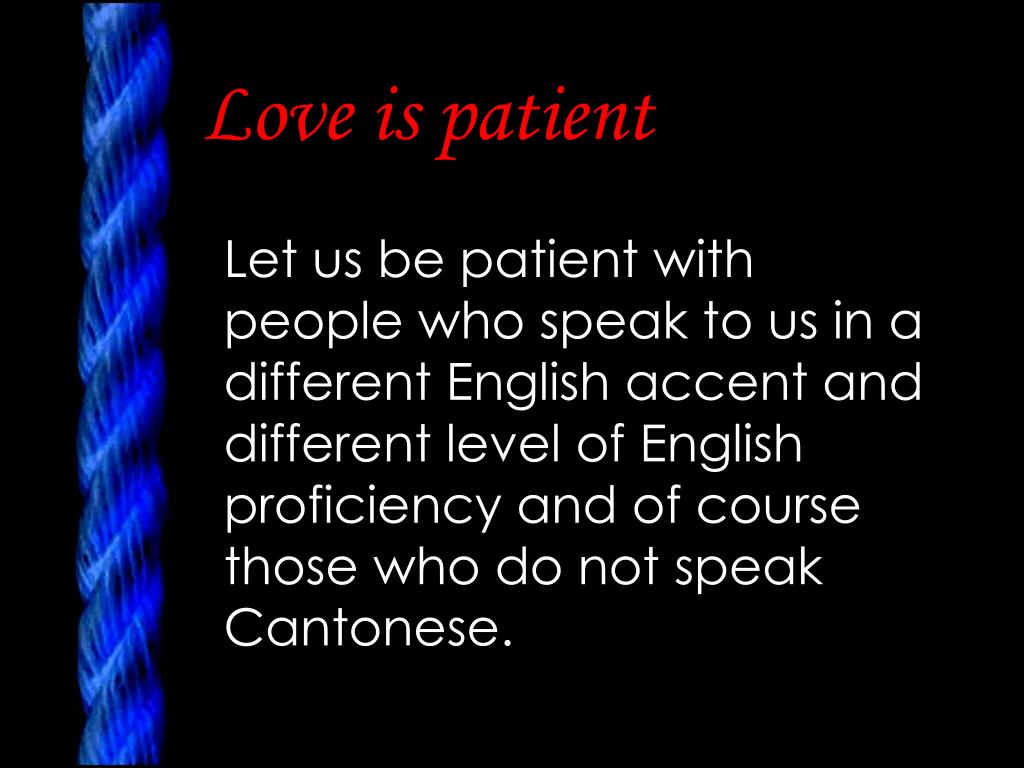 Love is patient

Let us be patient with people who speak to us in a different English accent and different level of English proficiency and of course those who do not speak Cantonese.